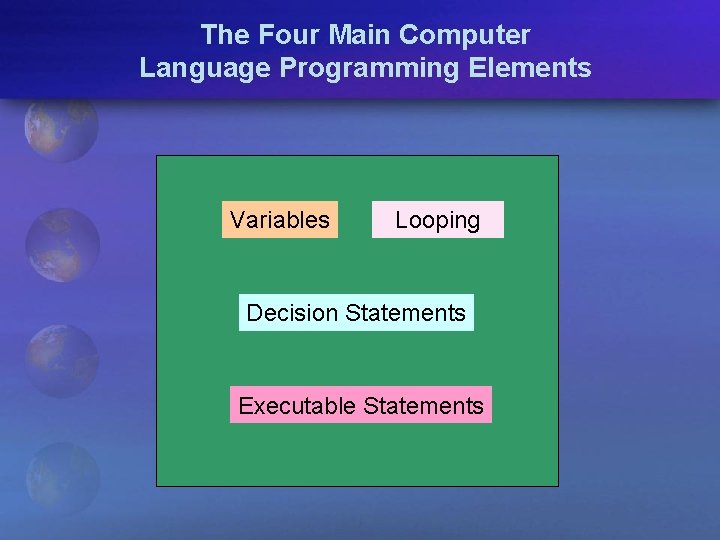 The Four Main Computer Language Programming Elements

Variables

Looping

Decision Statements

Executable Statements